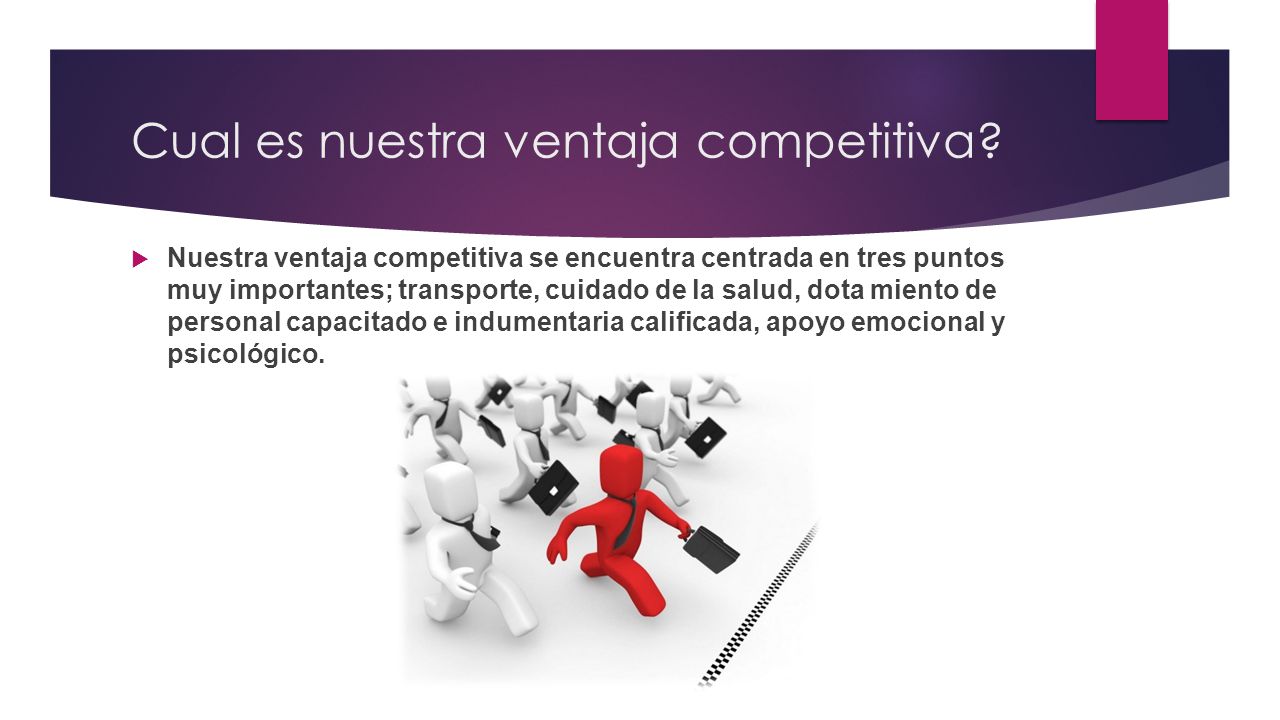 Cual es nuestra ventaja competitiva?

Nuestra ventaja competitiva se encuentra centrada en tres puntos muy importantes; transporte, cuidado de la salud, dota miento de personal capacitado e indumentaria calificada, apoyo emocional y psicológico.